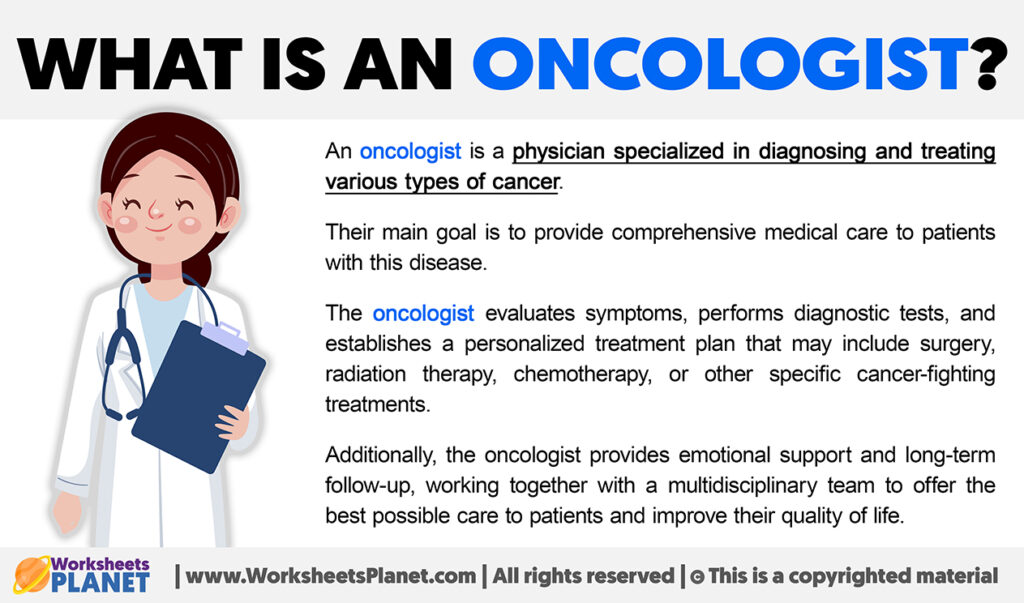 WHAT IS AN ONCOLOGIST?

An oncologist is a physician specialized in diagnosing and treating various types of cancer.

Their main goal is to provide comprehensive medical care to patients with this disease.

The oncologist evaluates symptoms, performs diagnostic tests, and establishes a personalized treatment plan that may include surgery, radiation therapy, chemotherapy, or other specific cancer-fighting treatments.

Additionally, the oncologist provides emotional support and long-term follow-up, working together with a multidisciplinary team to offer the best possible care to patients and improve their quality of life.

Worksheets PLANET | www.WorksheetsPlanet.com | All rights reserved | © This is a copyrighted material